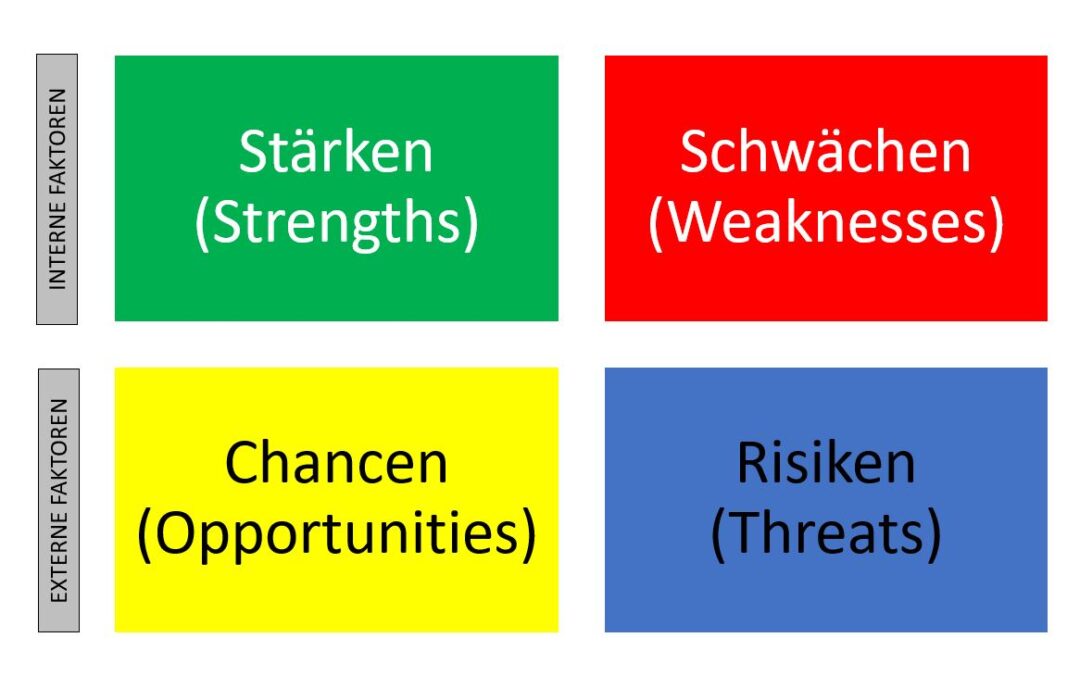 INTERNE FAKTOREN

Stärken
(Strengths)

Schwächen
(Weaknesses)

EXTERNE FAKTOREN

Chancen
(Opportunities)

Risiken
(Threats)